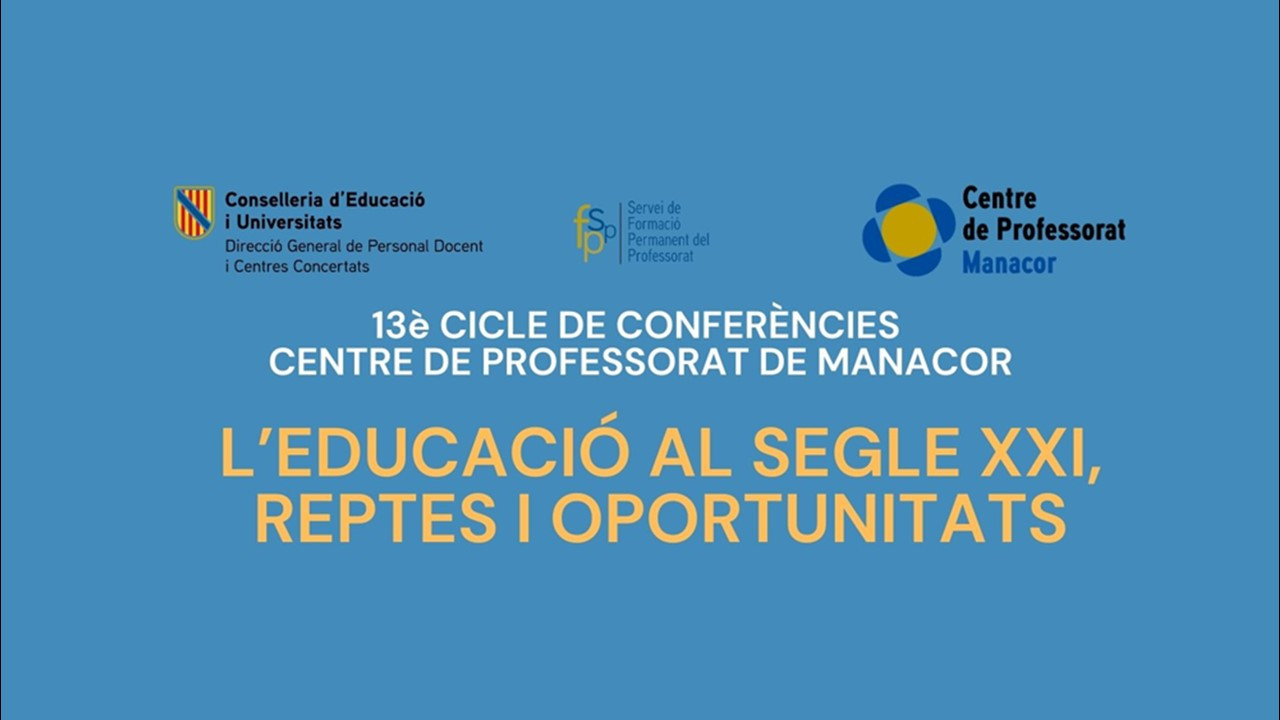 Conselleria d'Educació i Universitats
Direcció General de Personal Docent i Centres Concertats

fSp
Servei de Formació Permanent del Professorat

Centre de Professorat
Manacor

13è CICLE DE CONFERÈNCIES
CENTRE DE PROFESSORAT DE MANACOR

L'EDUCACIÓ AL SEGLE XXI, REPTES I OPORTUNITATS